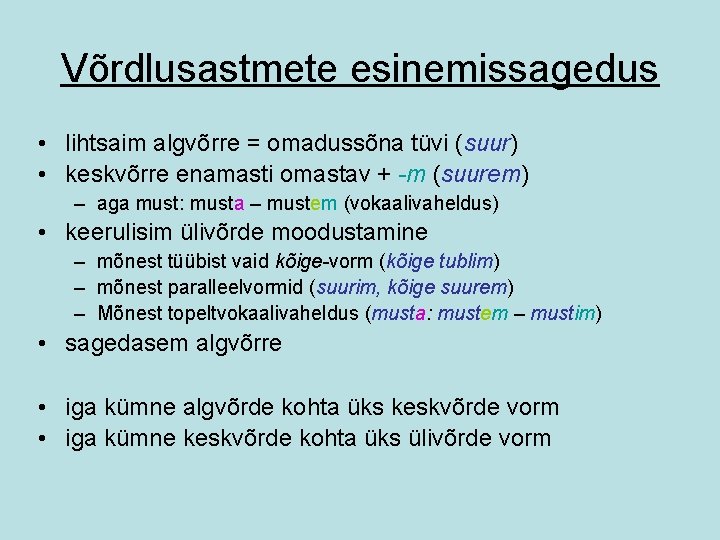 Võrdlusastmete esinemissagedus

• lihtsaim algvõrre = omadussõna tüvi (suur)
• keskvõrre enamasti omastav + -m (suurem)
– aga must: musta – mustem (vokaalivaheldus)
• keerulisim ülivõrde moodustamine
– mõnest tüübist vaid kõige-vorm (kõige tublim)
– mõnest paralleelvormid (suurim, kõige suurem)
– Mõnest topeltvokaalivaheldus (musta: mustem – mustim)
• sagedasem algvõrre

• iga kümne algvõrde kohta üks keskvõrde vorm
• iga kümne keskvõrde kohta üks ülivõrde vorm